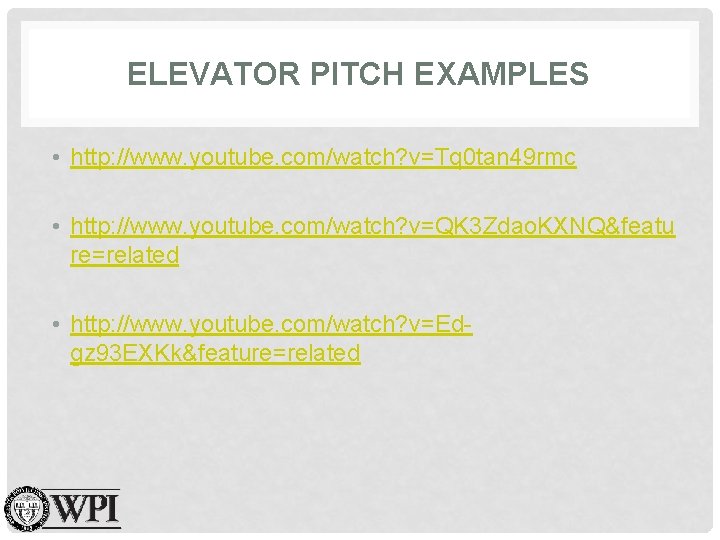 ELEVATOR PITCH EXAMPLES

• http://www.youtube.com/watch?v=Tq0tan49rmc

• http://www.youtube.com/watch?v=QK3ZdaoKXNQ&feature=related

• http://www.youtube.com/watch?v=Ed-qz93EXKk&feature=related

WPI